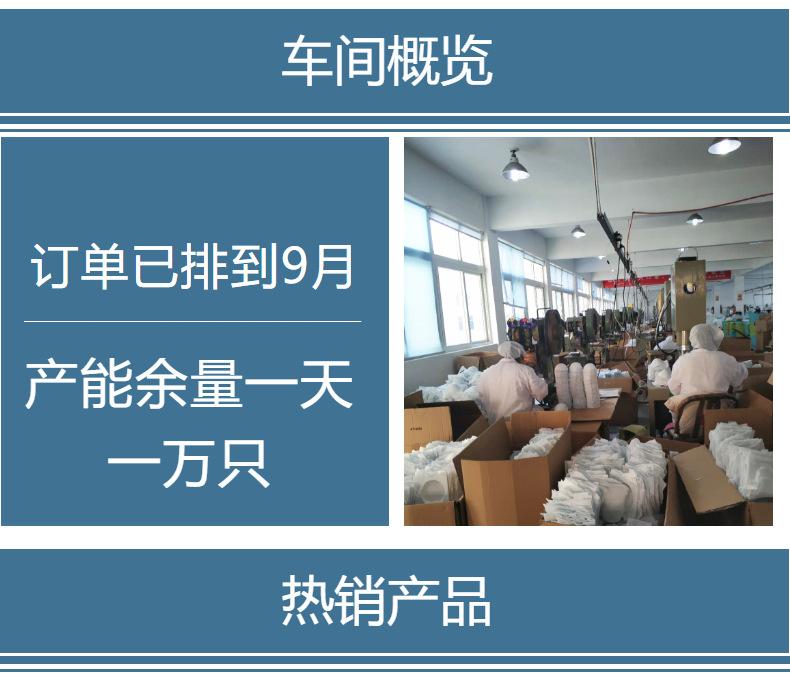 车间概览

订单已排到9月

产能余量一天一万只

热销产品